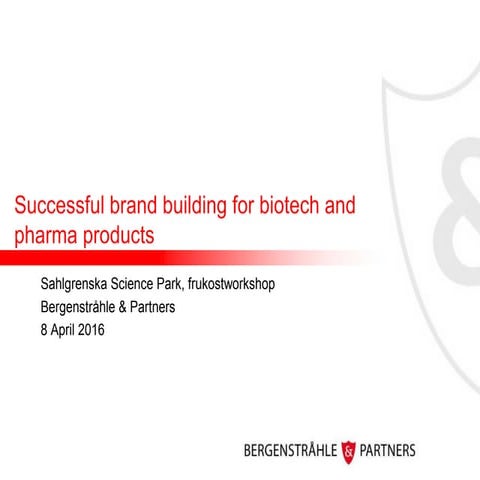 Successful brand building for biotech and pharma products

Sahlgrenska Science Park, frukostworkshop
Bergenstråhle & Partners
8 April 2016

BERGENSTRÅHLE & PARTNERS